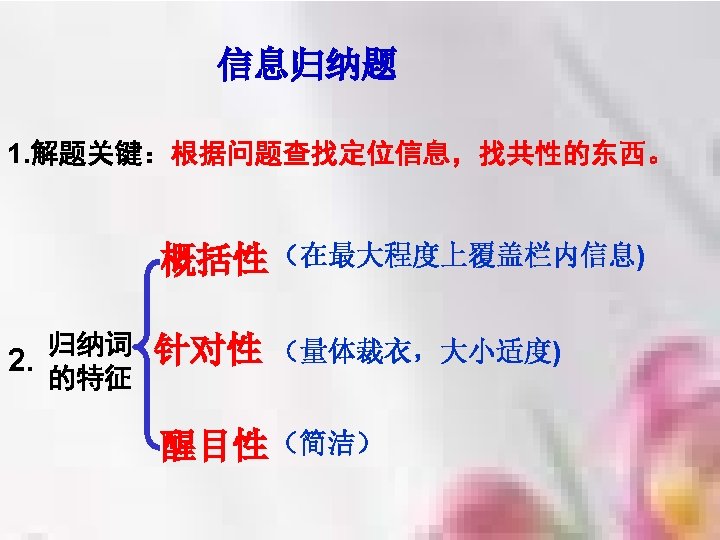 信息归纳题

1.解题关键：根据问题查找定位信息，找共性的东西。

2. 归纳词的特征

概括性（在最大程度上覆盖栏内信息)

针对性（量体裁衣，大小适度)

醒目性（简洁）